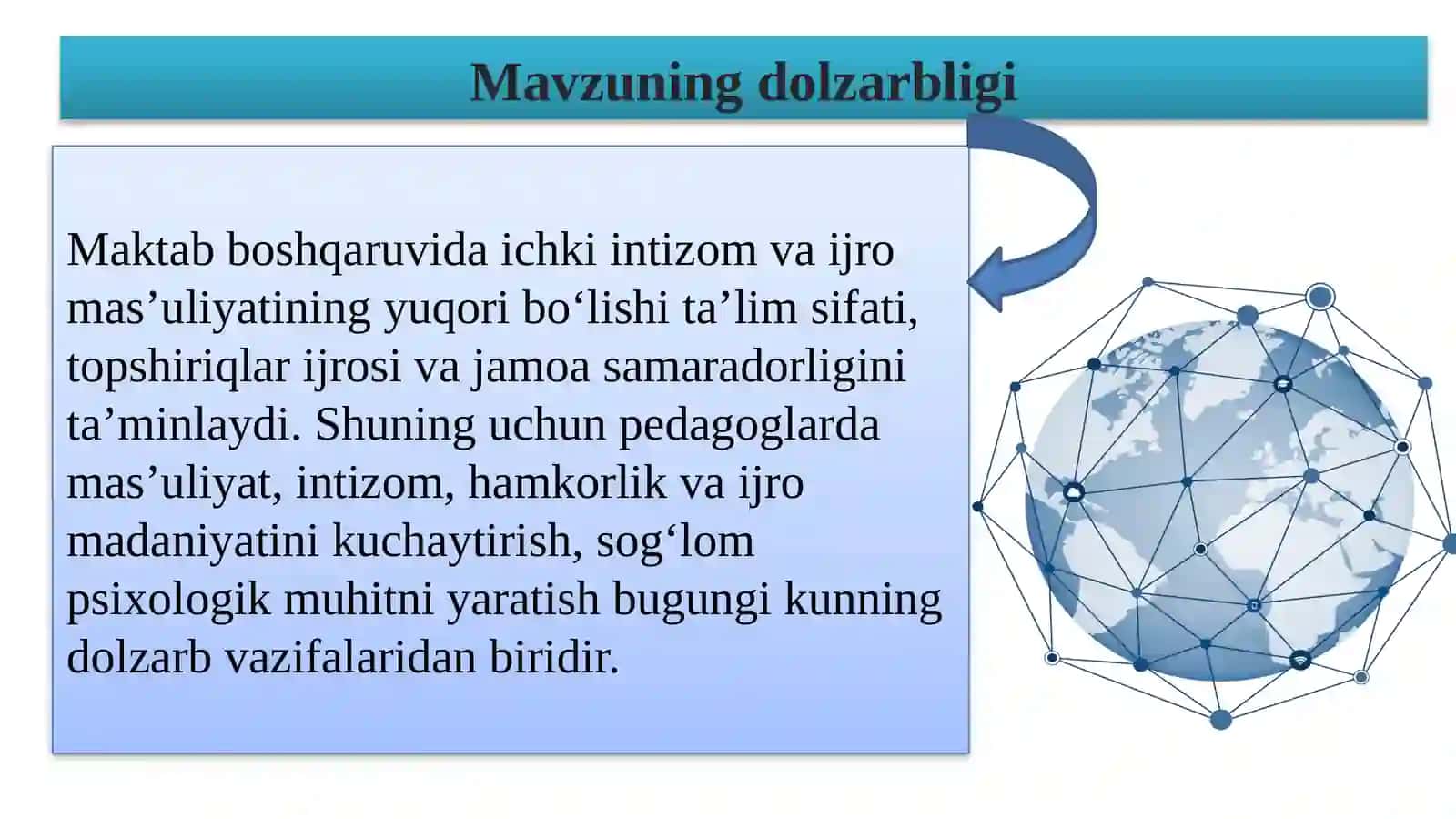 Mavzuning dolzarbligi

Maktab boshqaruvida ichki intizom va ijro mas’uliyatining yuqori bo‘lishi ta’lim sifati, topshiriqlar ijrosi va jamoa samaradorligini ta’minlaydi. Shuning uchun pedagoglarda mas’uliyat, intizom, hamkorlik va ijro madaniyatini kuchaytirish, sog‘lom psixologik muhitni yaratish bugungi kunning dolzarb vazifalaridan biridir.